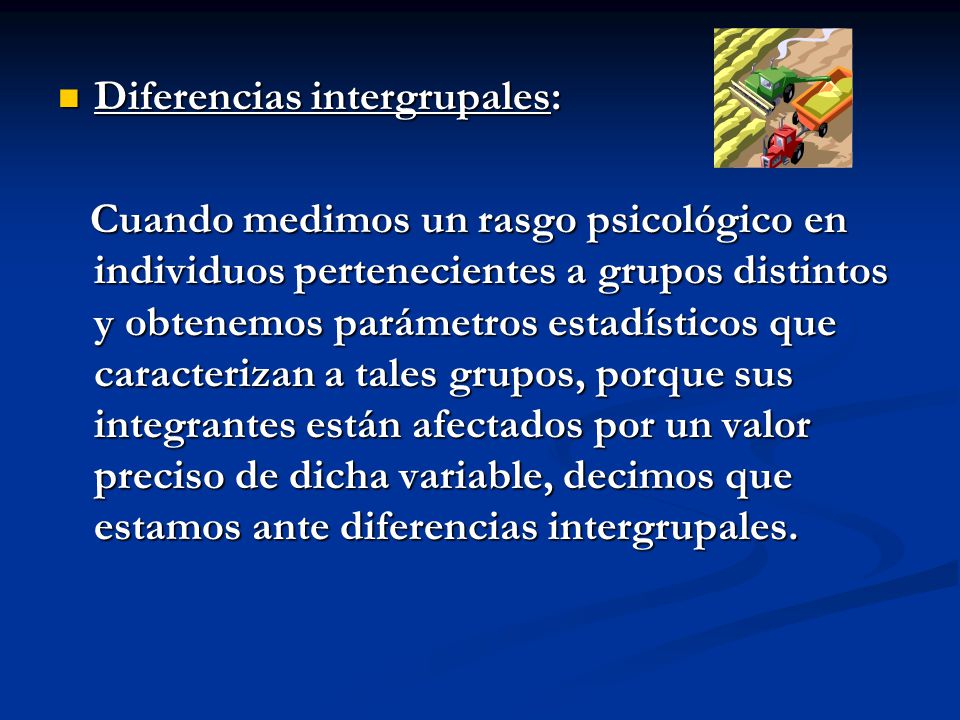 Diferencias intergrupales:

Cuando medimos un rasgo psicológico en individuos pertenecientes a grupos distintos y obtenemos parámetros estadísticos que caracterizan a tales grupos, porque sus integrantes están afectados por un valor preciso de dicha variable, decimos que estamos ante diferencias intergrupales.